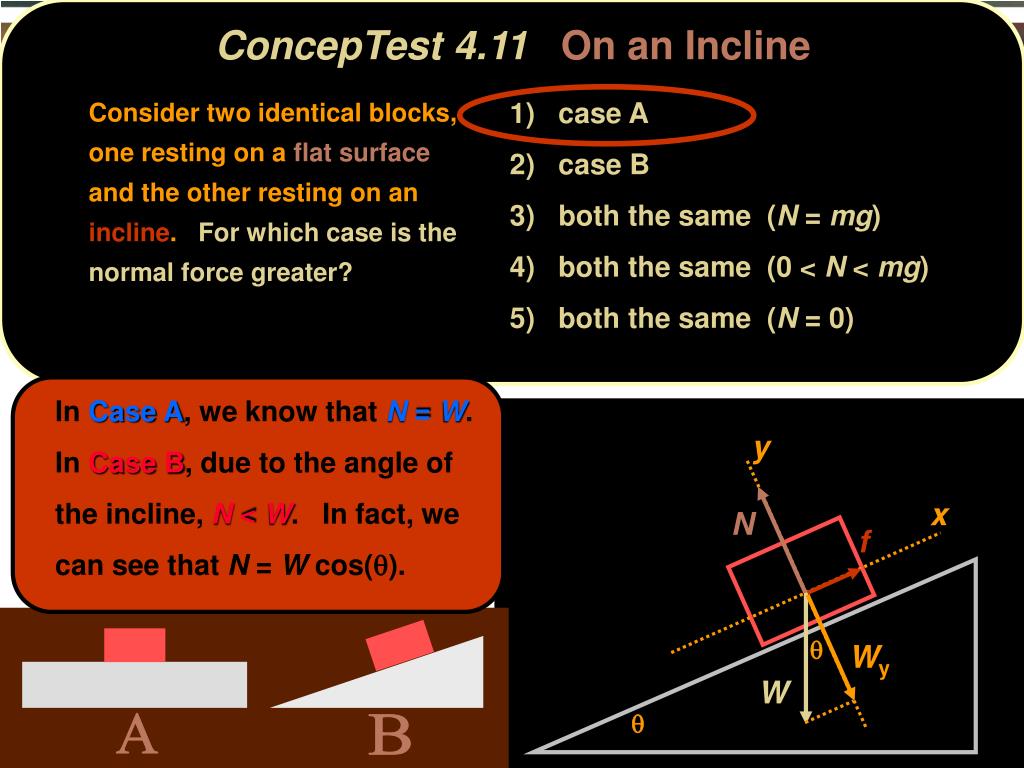 ConcepTest 4.11 On an Incline

Consider two identical blocks, one resting on a flat surface and the other resting on an incline. For which case is the normal force greater?

1) case A
2) case B
3) both the same ($N = mg$)
4) both the same ($0 < N < mg$)
5) both the same ($N = 0$)

In Case A, we know that $N = W$. In Case B, due to the angle of the incline, $N < W$. In fact, we can see that $N = W \cos(\theta)$.

A B

y
x
N
f
$\theta$
$W_y$
W
$\theta$